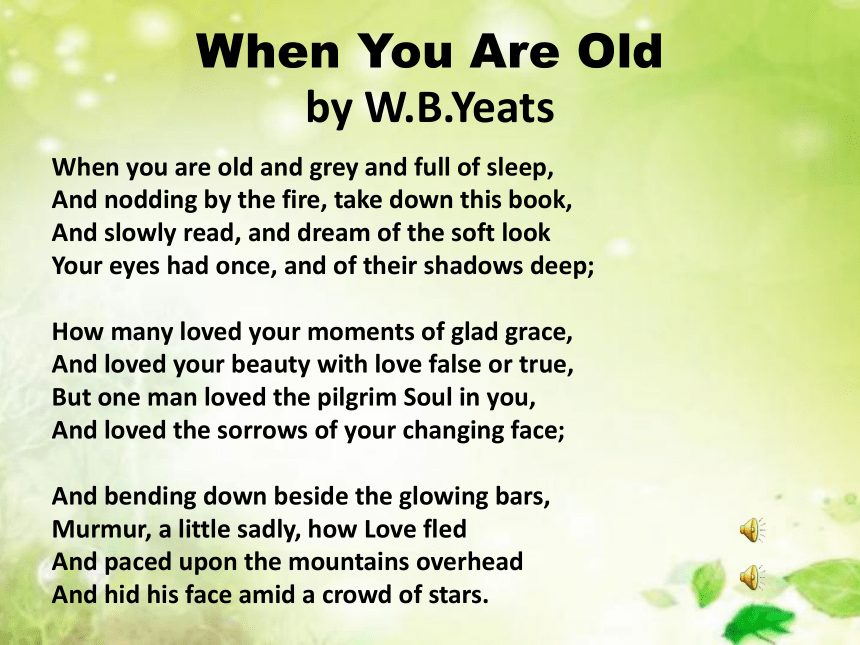 When You Are Old
by W.B.Yeats

When you are old and grey and full of sleep,
And nodding by the fire, take down this book,
And slowly read, and dream of the soft look
Your eyes had once, and of their shadows deep;

How many loved your moments of glad grace,
And loved your beauty with love false or true,
But one man loved the pilgrim Soul in you,
And loved the sorrows of your changing face;

And bending down beside the glowing bars,
Murmur, a little sadly, how Love fled
And paced upon the mountains overhead
And hid his face amid a crowd of stars.